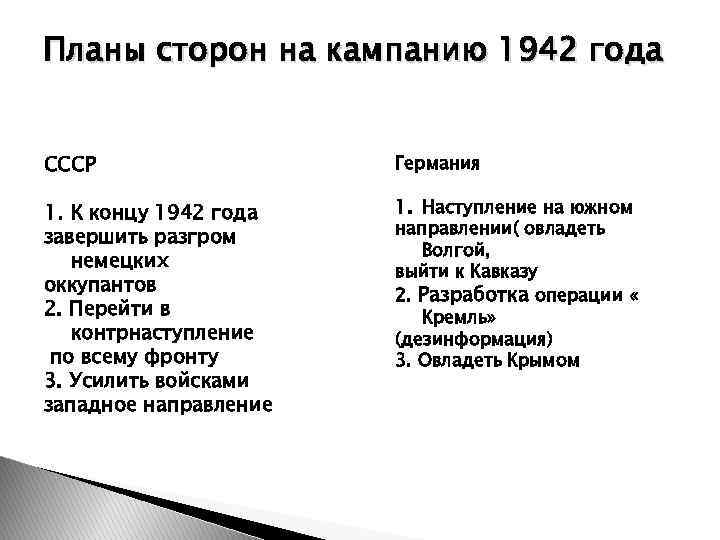 Планы сторон на кампанию 1942 года

СССР

1. К концу 1942 года завершить разгром немецких оккупантов
2. Перейти в контрнаступление по всему фронту
3. Усилить войсками западное направление

Германия

1. Наступление на южном направлении( овладеть Волгой, выйти к Кавказу
2. Разработка операции « Кремль» (дезинформация)
3. Овладеть Крымом